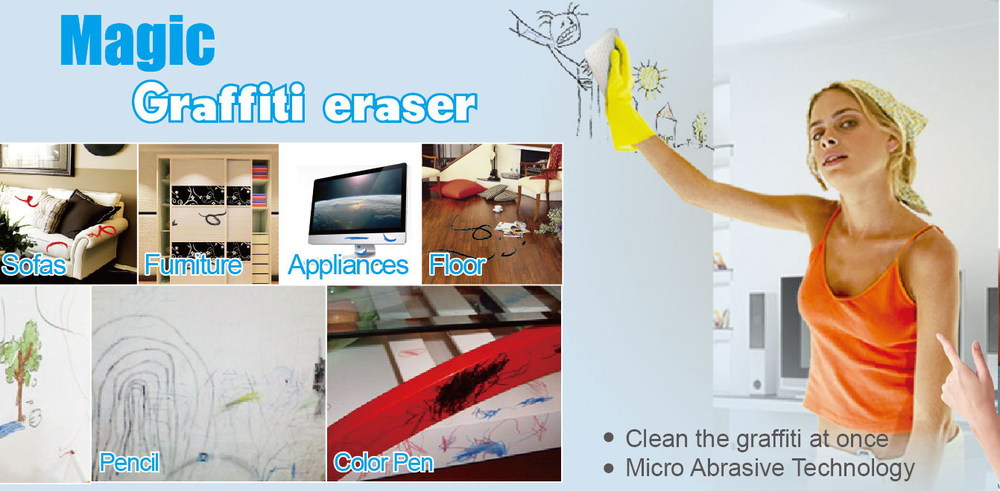 Magic
Graffiti eraser

Sofas
Furniture
Appliances
Floor

Pencil
Color Pen

• Clean the graffiti at once
• Micro Abrasive Technology